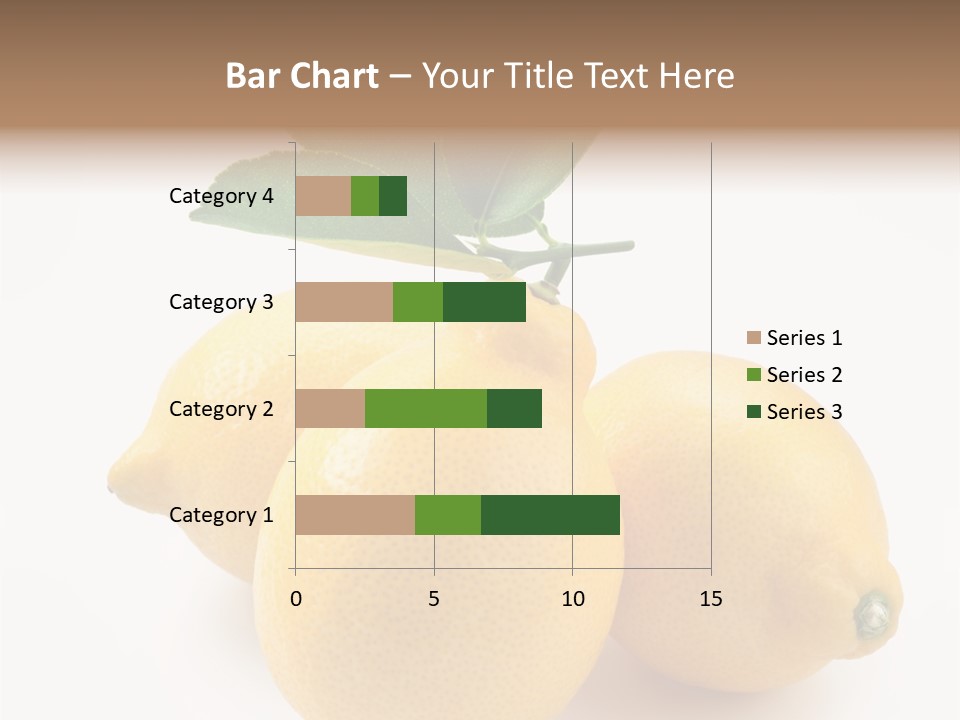 Bar Chart – Your Title Text Here

Category 4
Category 3
Category 2
Category 1

0
5
10
15

Series 1
Series 2
Series 3